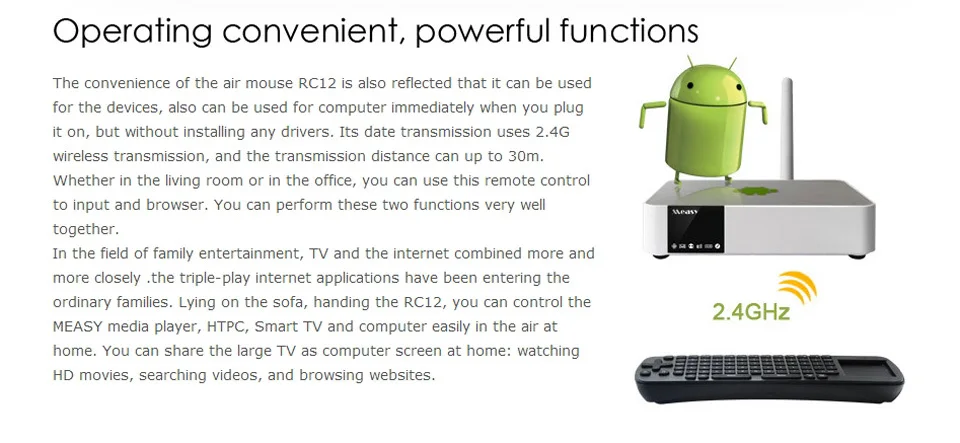 Operating convenient, powerful functions

The convenience of the air mouse RC12 is also reflected that it can be used for the devices, also can be used for computer immediately when you plug it on, but without installing any drivers. Its date transmission uses 2.4G wireless transmission, and the transmission distance can up to 30m. Whether in the living room or in the office, you can use this remote control to input and browser. You can perform these two functions very well together.
In the field of family entertainment, TV and the internet combined more and more closely .the triple-play internet applications have been entering the ordinary families. Lying on the sofa, handing the RC12, you can control the MEASY media player, HTPC, Smart TV and computer easily in the air at home. You can share the large TV as computer screen at home: watching HD movies, searching videos, and browsing websites.

Measy

2.4GHz